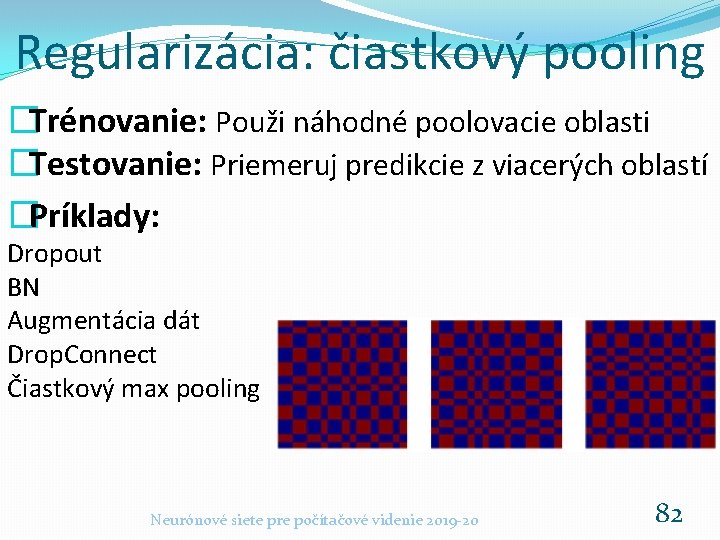 Regularizácia: čiastkový pooling

Trénovanie: Použi náhodné poolovacie oblasti
Testovanie: Priemeruj predikcie z viacerých oblastí

Príklady:
Dropout
BN
Augmentácia dát
DropConnect
Čiastkový max pooling

Neurónové siete pre počítačové videnie 2019-20

82